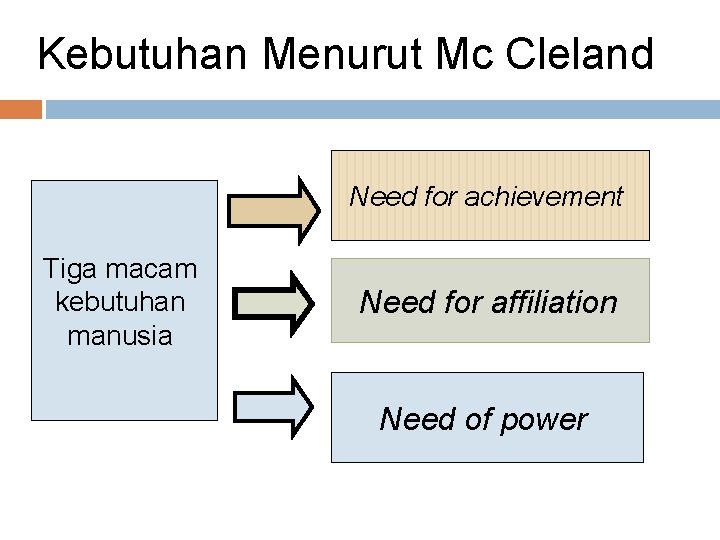 Kebutuhan Menurut Mc Cleland

Tiga macam kebutuhan manusia

Need for achievement

Need for affiliation

Need of power